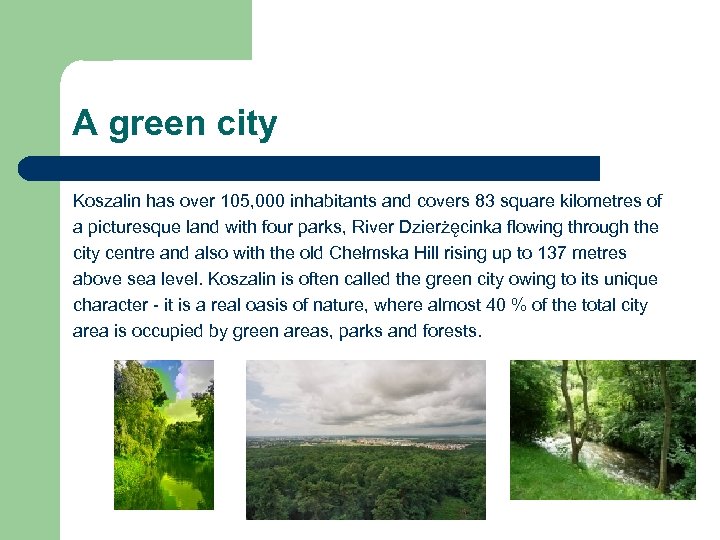 A green city

Koszalin has over 105,000 inhabitants and covers 83 square kilometres of a picturesque land with four parks, River Dzierżęcinka flowing through the city centre and also with the old Chełmska Hill rising up to 137 metres above sea level. Koszalin is often called the green city owing to its unique character - it is a real oasis of nature, where almost 40 % of the total city area is occupied by green areas, parks and forests.